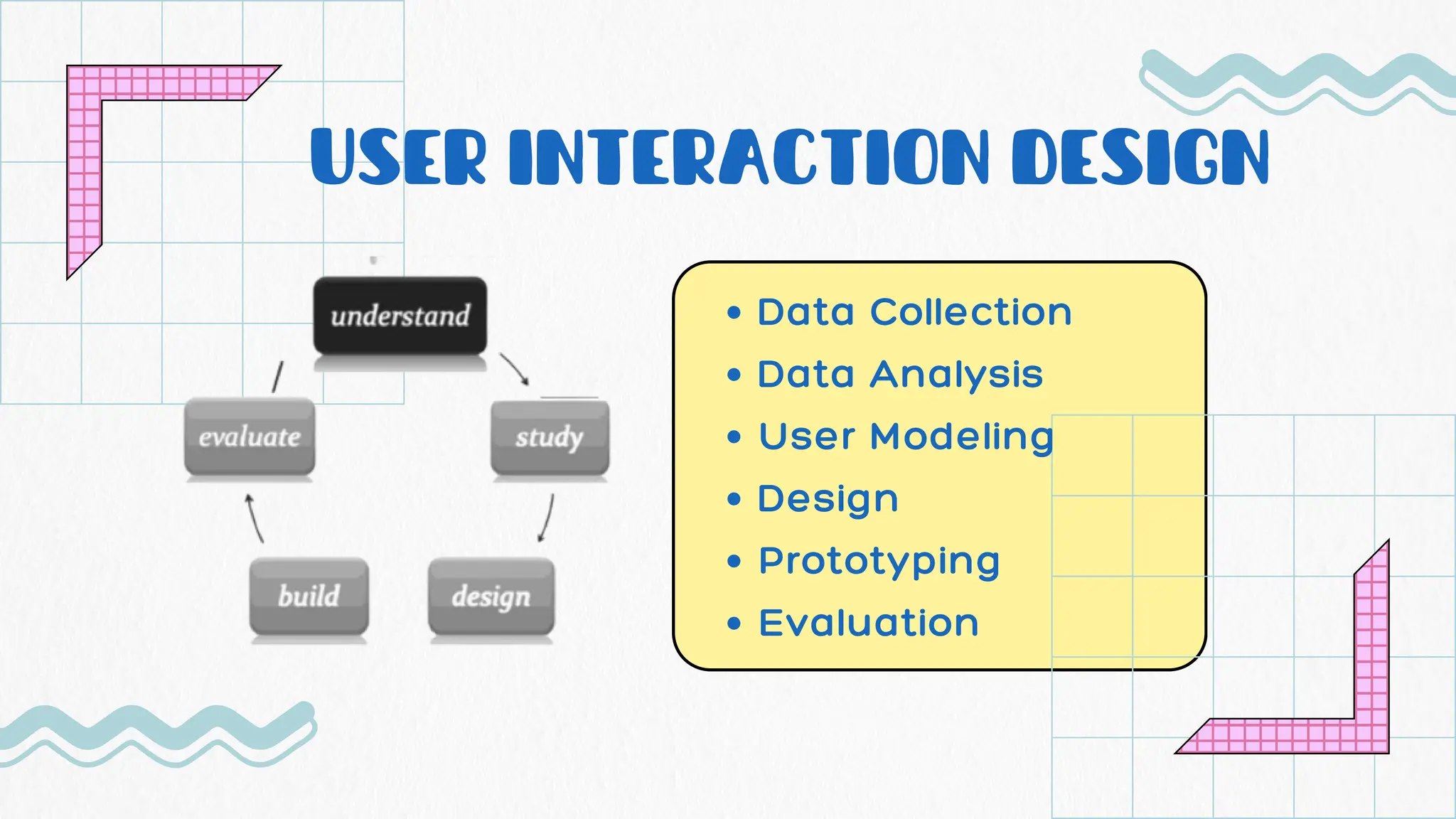 USER INTERACTION DESIGN

understand

study

design

build

evaluate

• Data Collection
• Data Analysis
• User Modeling
• Design
• Prototyping
• Evaluation